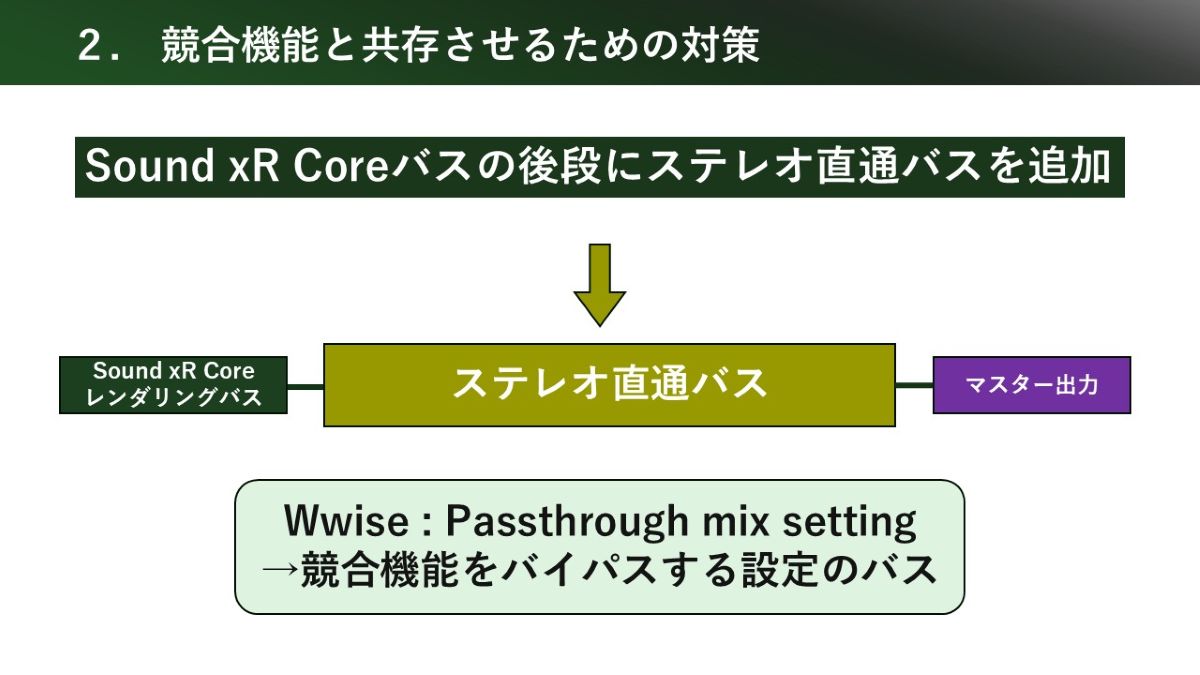 2． 競合機能と共存させるための対策

Sound xR Coreバスの後段にステレオ直通バスを追加

Sound xR Core レンダリングバス

ステレオ直通バス

マスター出力

Wwise : Passthrough mix setting
→競合機能をバイパスする設定のバス